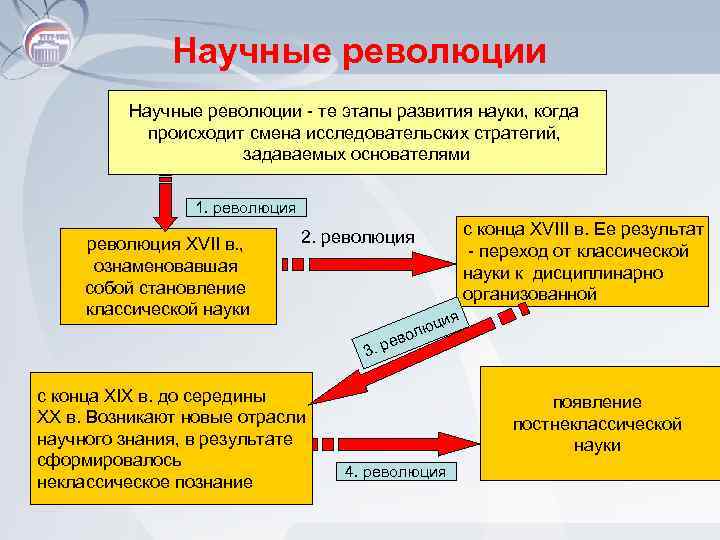 Научные революции

Научные революции - те этапы развития науки, когда происходит смена исследовательских стратегий, задаваемых основателями

1. революция

революция XVII в., ознаменовавшая собой становление классической науки

2. революция

с конца XVIII в. Ее результат - переход от классической науки к дисциплинарно организованной

3. революция

с конца XIX в. до середины XX в. Возникают новые отрасли научного знания, в результате сформировалось неклассическое познание

4. революция

появление постнеклассической науки